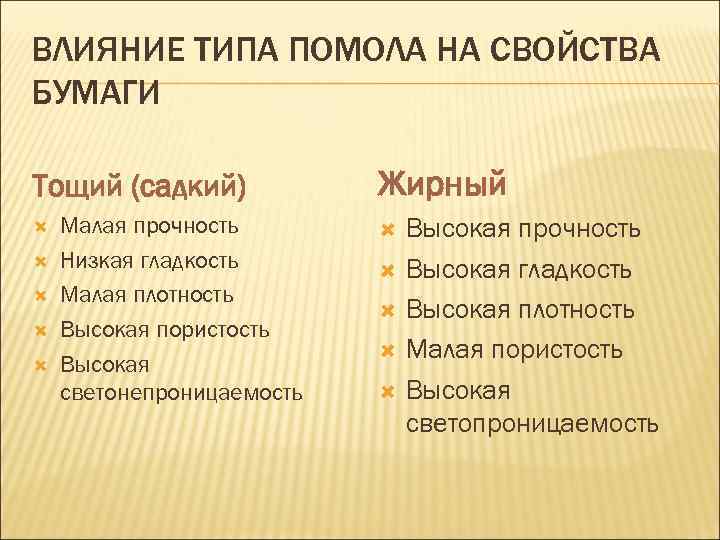 ВЛИЯНИЕ ТИПА ПОМОЛА НА СВОЙСТВА БУМАГИ

Тощий (садкий)

Малая прочность
Низкая гладкость
Малая плотность
Высокая пористость
Высокая светонепроницаемость

Жирный

Высокая прочность
Высокая гладкость
Высокая плотность
Малая пористость
Высокая светопроницаемость